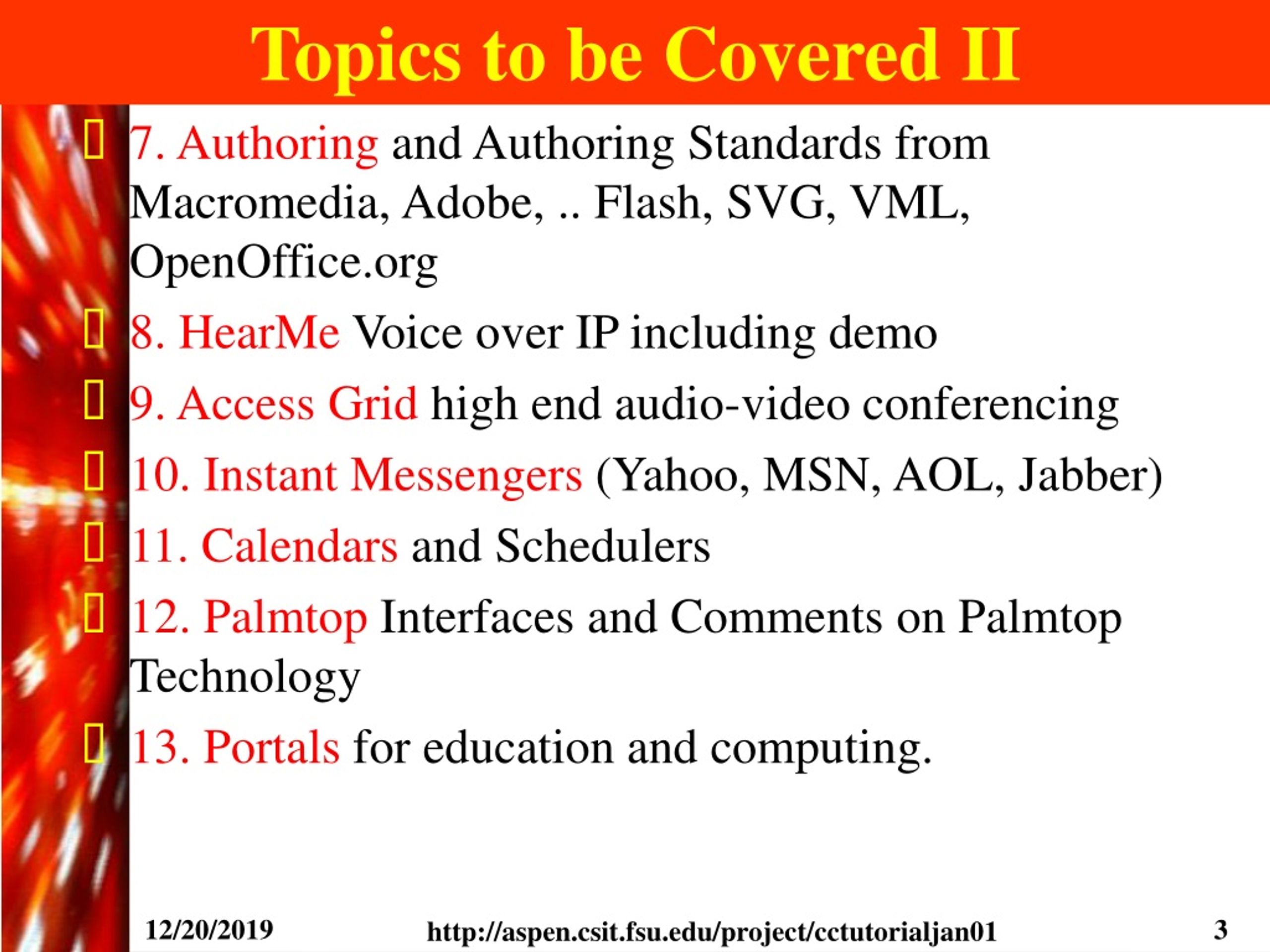 Topics to be Covered II

7. Authoring and Authoring Standards from Macromedia, Adobe, .. Flash, SVG, VML, OpenOffice.org

8. HearMe Voice over IP including demo

9. Access Grid high end audio-video conferencing

10. Instant Messengers (Yahoo, MSN, AOL, Jabber)

11. Calendars and Schedulers

12. Palmtop Interfaces and Comments on Palmtop Technology

13. Portals for education and computing.

12/20/2019 http://aspen.csit.fsu.edu/project/cctutorialjan01 3